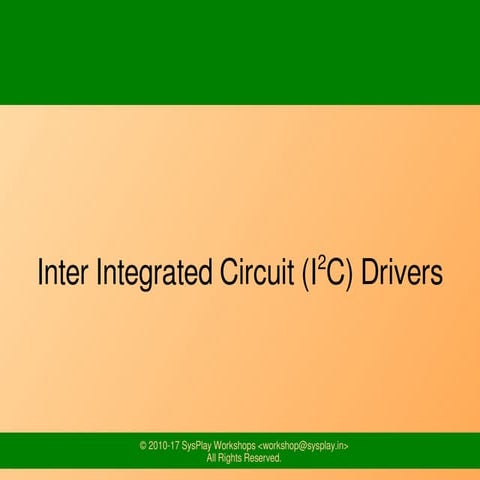 Inter Integrated Circuit ($I^2C$) Drivers

© 2010-17 SysPlay Workshops <workshop@sysplay.in>
All Rights Reserved.